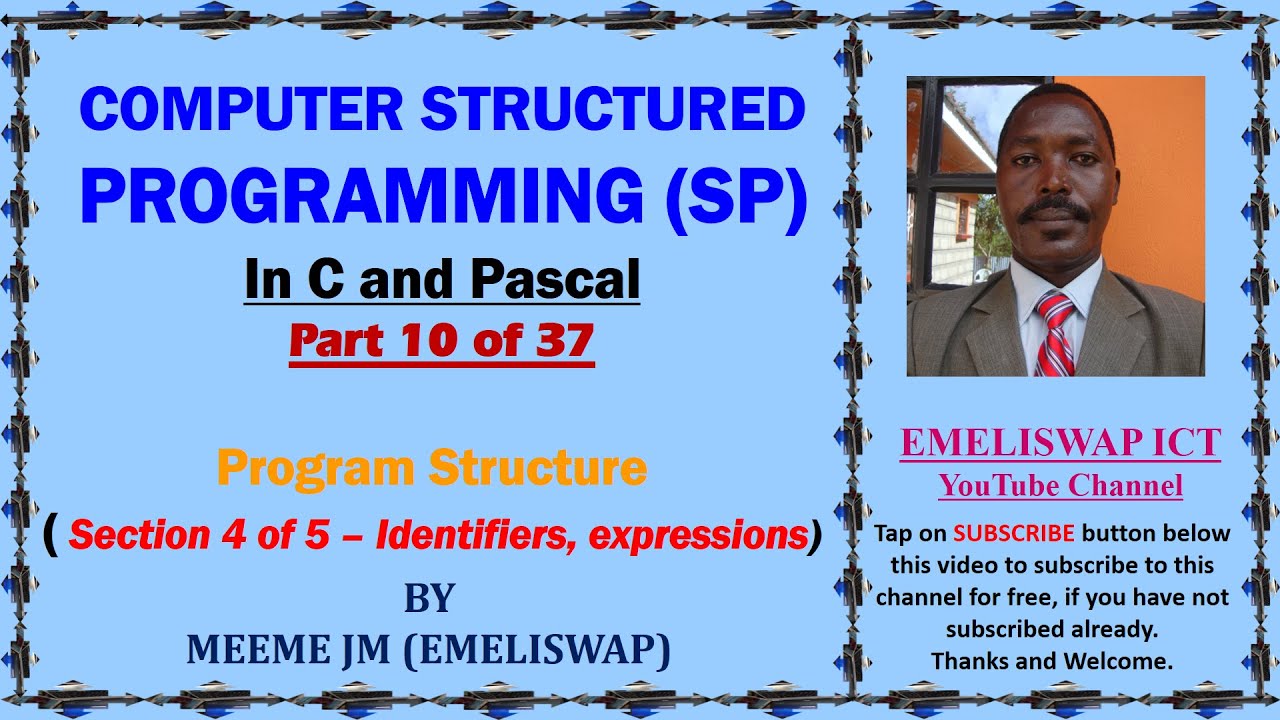 COMPUTER STRUCTURED PROGRAMMING (SP)

In C and Pascal

Part 10 of 37

Program Structure

( Section 4 of 5 – Identifiers, expressions)

BY

MEEME JM (EMELISWAP)

EMELISWAP ICT

YouTube Channel

Tap on SUBSCRIBE button below this video to subscribe to this channel for free, if you have not subscribed already.
Thanks and Welcome.